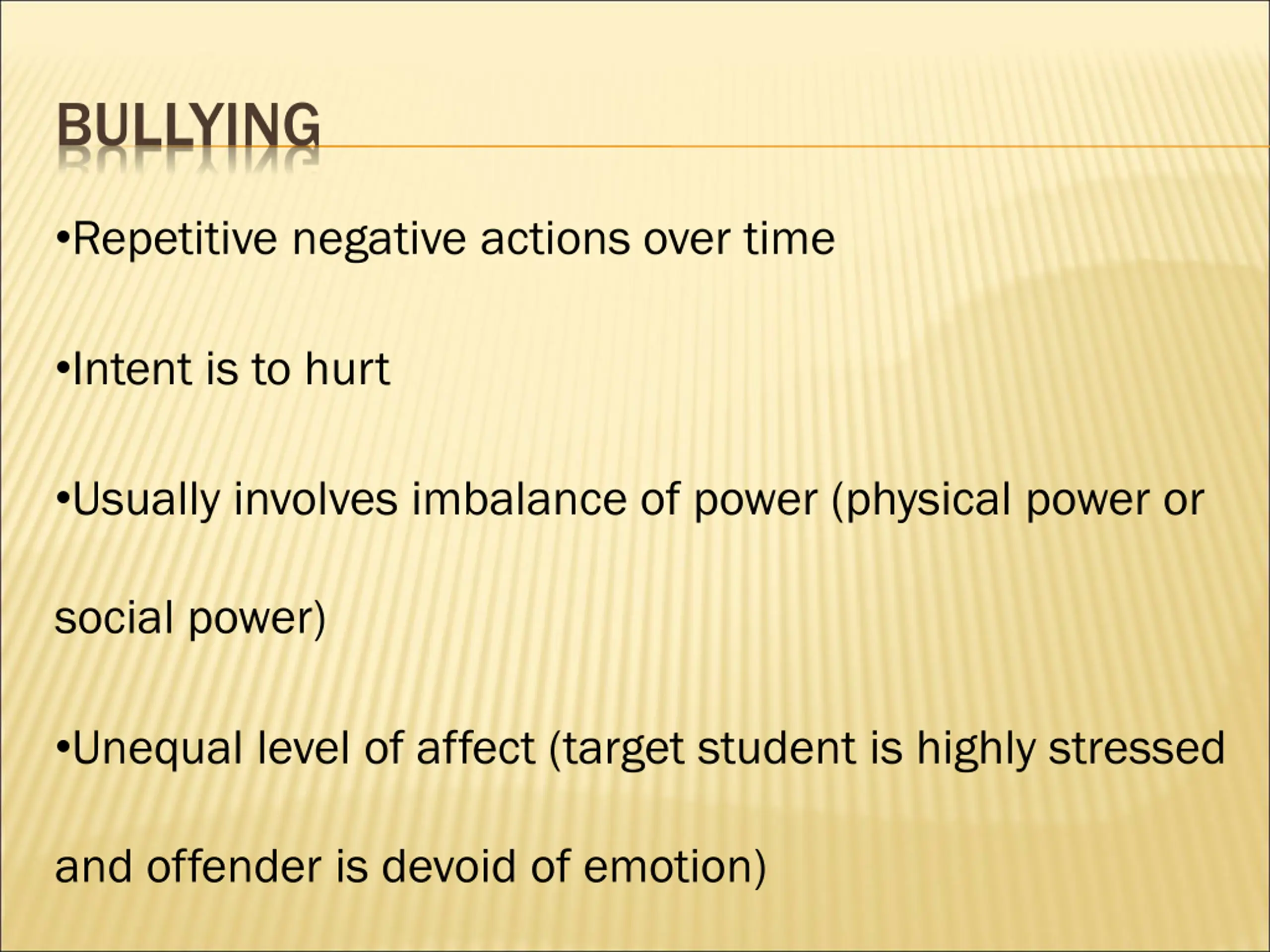 BULLYING

•Repetitive negative actions over time

•Intent is to hurt

•Usually involves imbalance of power (physical power or social power)

•Unequal level of affect (target student is highly stressed and offender is devoid of emotion)